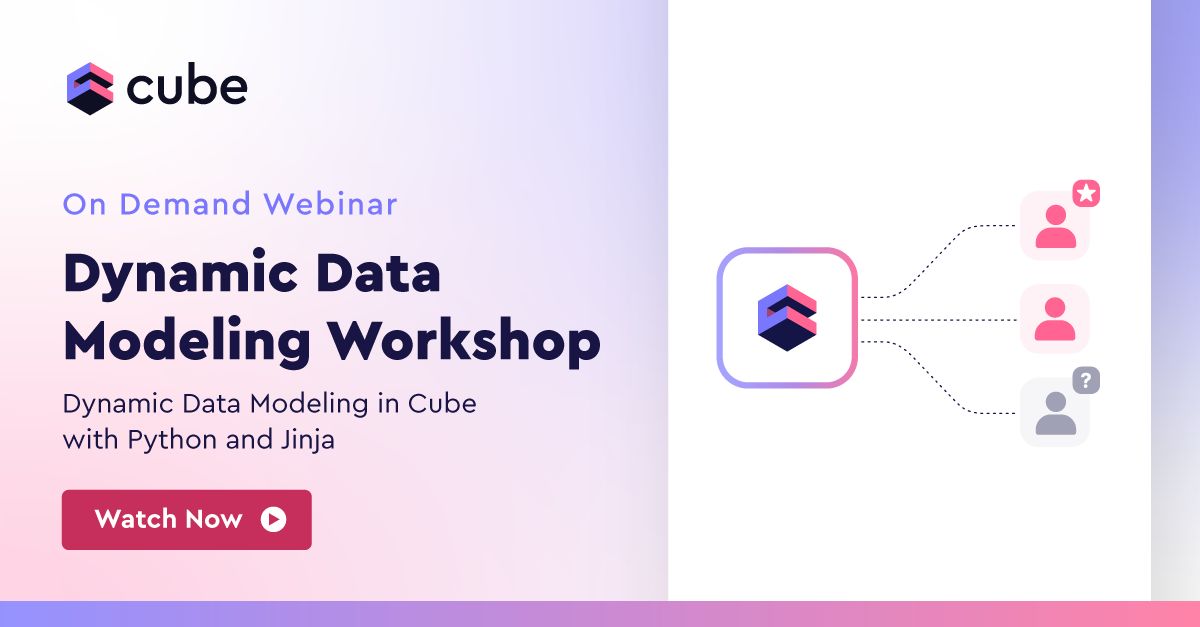 cube

On Demand Webinar

Dynamic Data Modeling Workshop

Dynamic Data Modeling in Cube with Python and Jinja

Watch Now

?